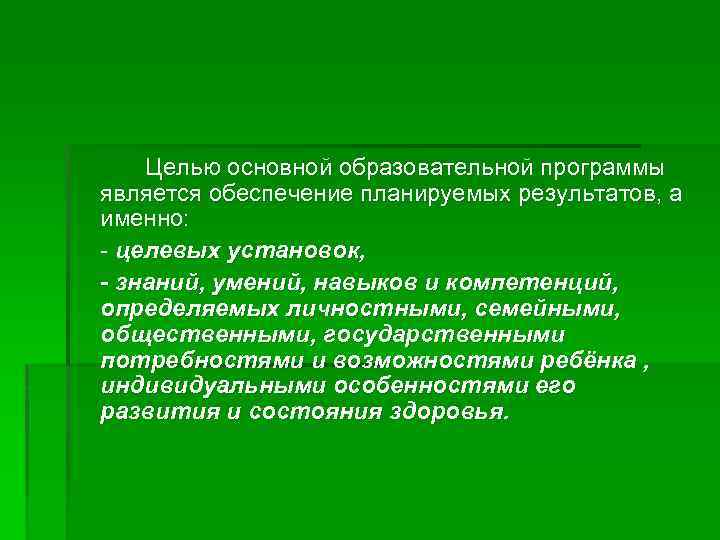 Целью основной образовательной программы является обеспечение планируемых результатов, а именно:

- целевых установок,

- знаний, умений, навыков и компетенций, определяемых личностными, семейными, общественными, государственными потребностями и возможностями ребёнка , индивидуальными особенностями его развития и состояния здоровья.